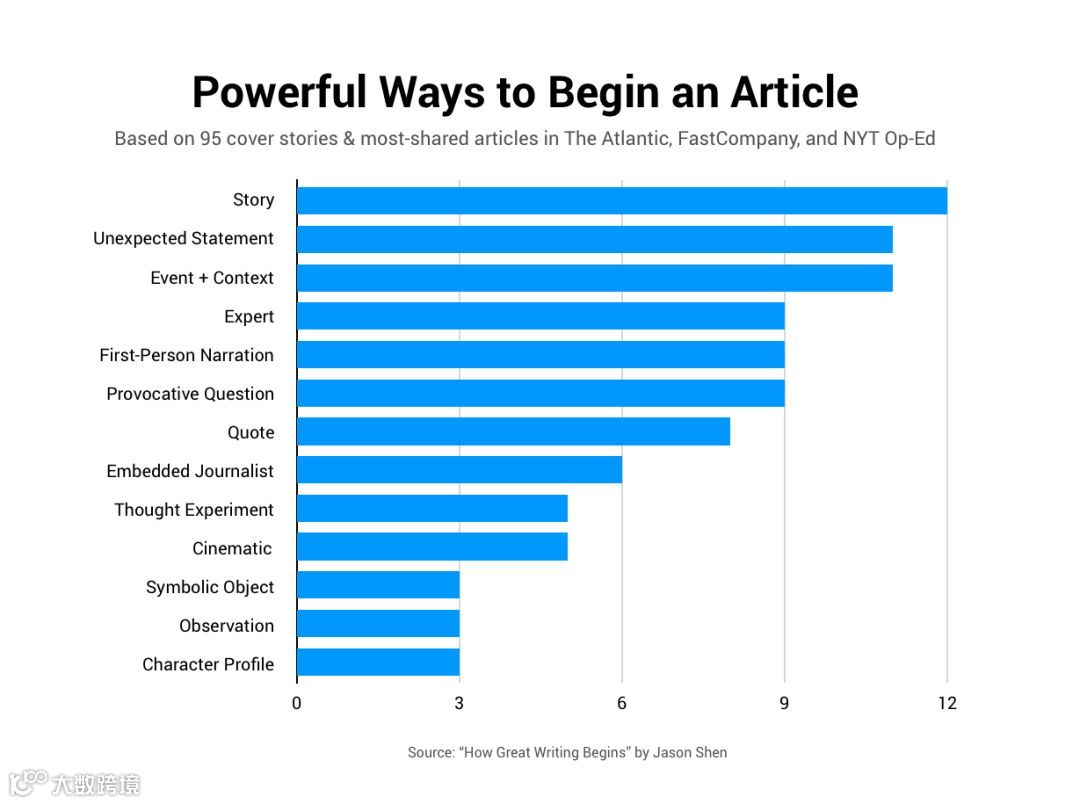 Powerful Ways to Begin an Article

Based on 95 cover stories & most-shared articles in The Atlantic, FastCompany, and NYT Op-Ed

Story
Unexpected Statement
Event + Context
Expert
First-Person Narration
Provocative Question
Quote
Embedded Journalist
Thought Experiment
Cinematic
Symbolic Object
Observation
Character Profile

0 3 6 9 12

Source: "How Great Writing Begins" by Jason Shen

大数跨境